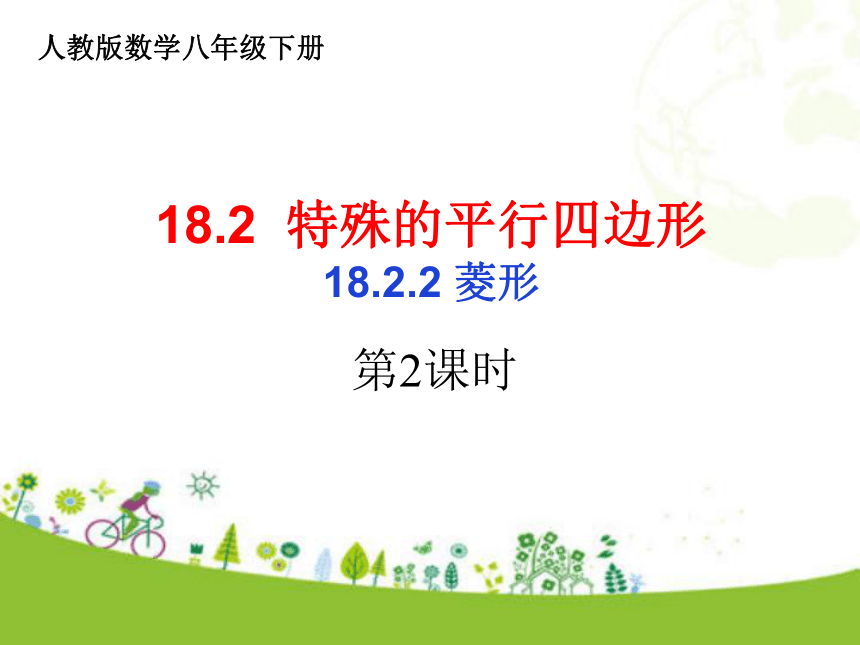 人教版数学八年级下册

18.2 特殊的平行四边形

18.2.2 菱形

第2课时